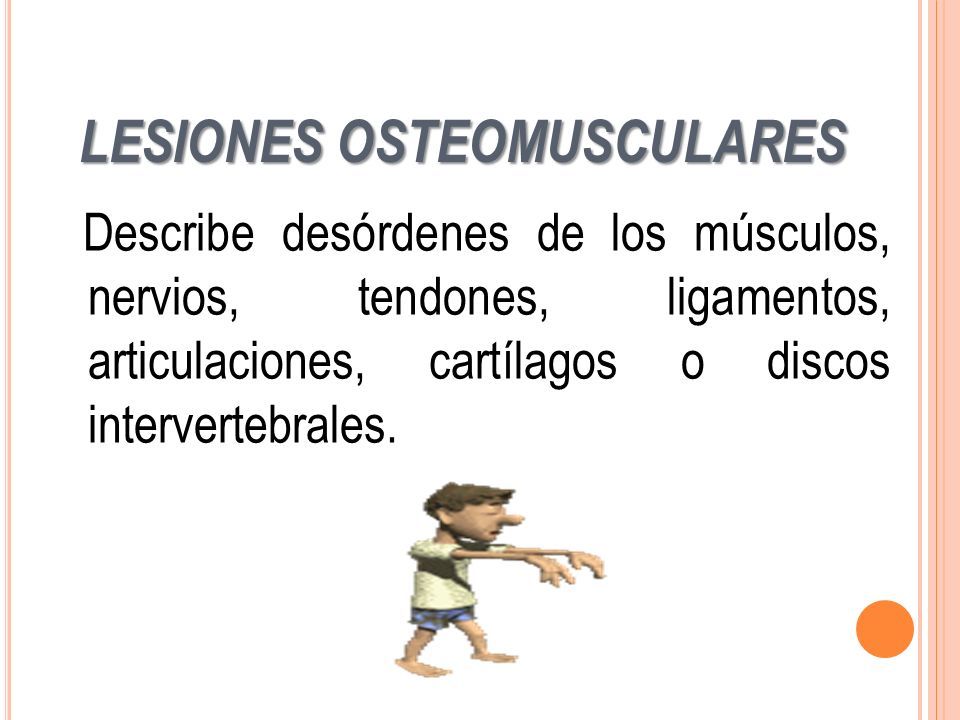 LESIONES OSTEOMUSCULARES

Describe desórdenes de los músculos, nervios, tendones, ligamentos, articulaciones, cartílagos o discos intervertebrales.